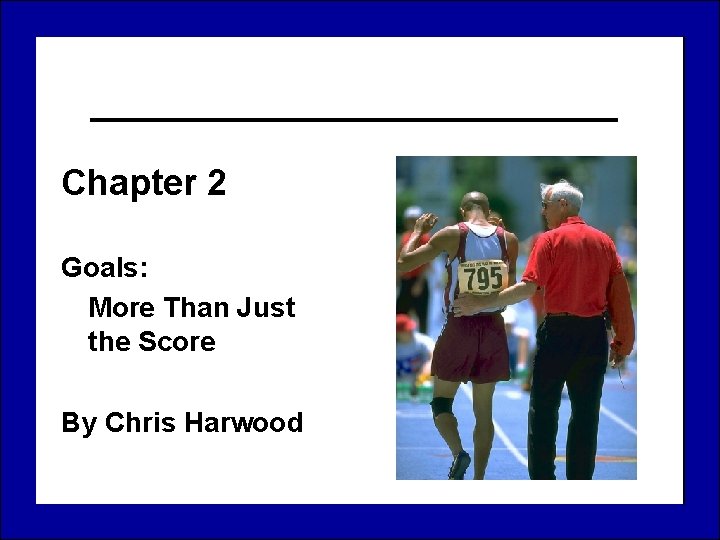 Chapter 2

Goals:

More Than Just the Score

By Chris Harwood

795